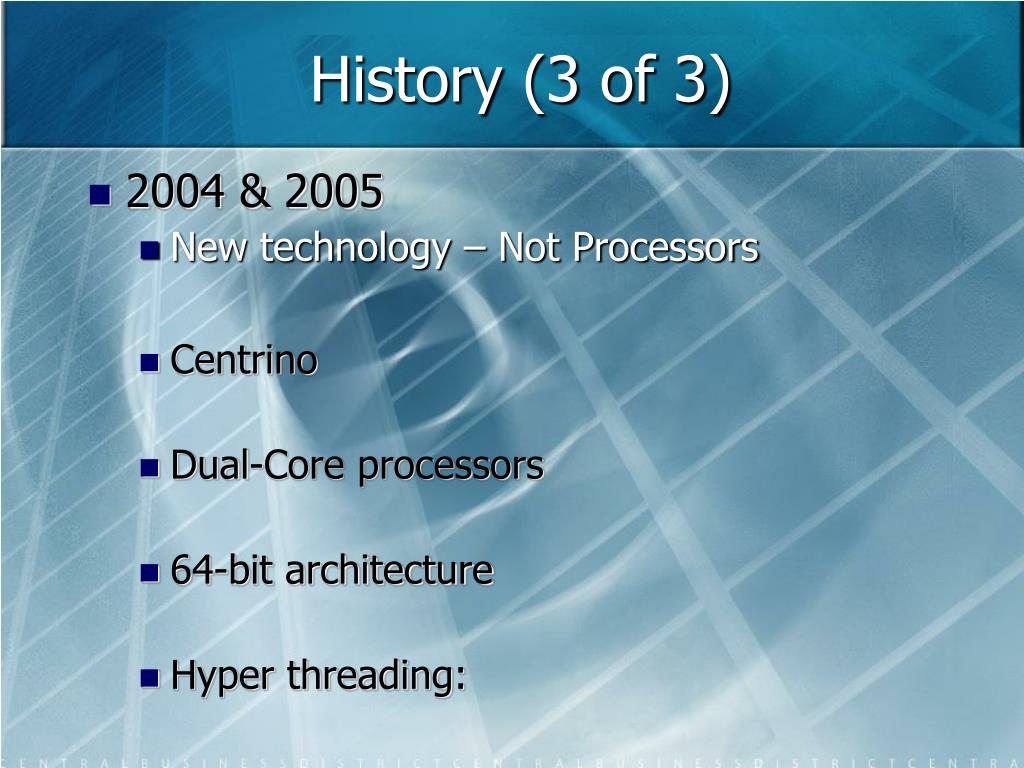 History (3 of 3)

2004 & 2005

New technology – Not Processors

Centrino

Dual-Core processors

64-bit architecture

Hyper threading:

CENTRALBUSINESSDISTRICTCENTRALBUSINESSDISTRICTCENTRA